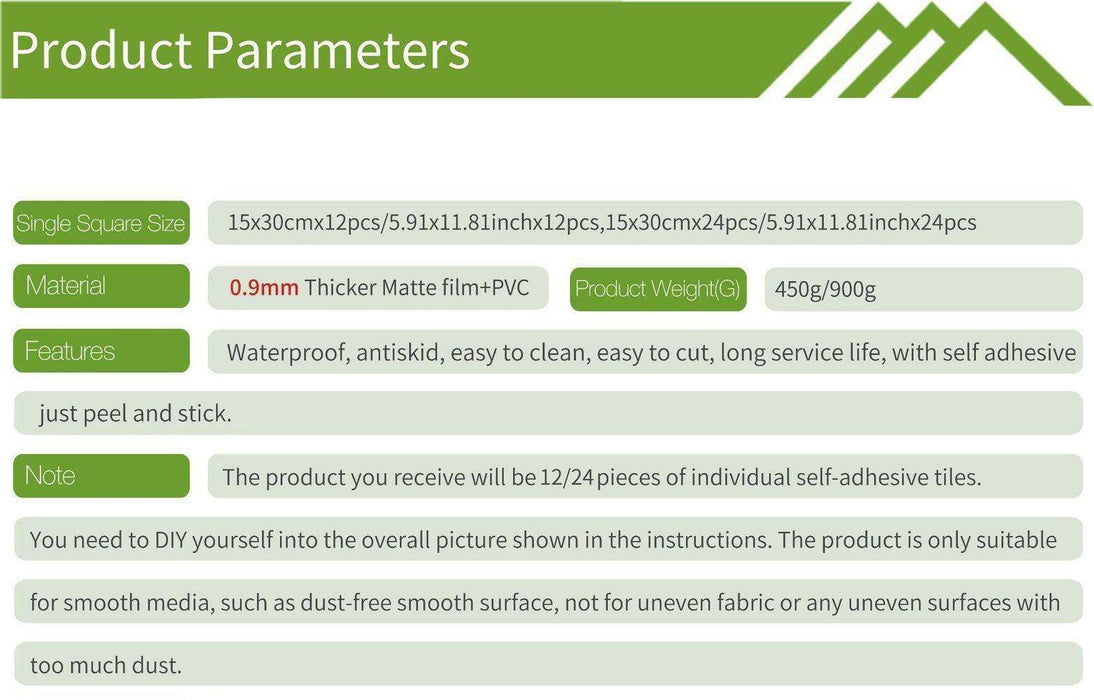 Product Parameters

Single Square Size 15x30cmx12pcs/5.91x11.81inchx12pcs,15x30cmx24pcs/5.91x11.81inchx24pcs

Material 0.9mm Thicker Matte film+PVC Product Weight(G) 450g/900g

Features Waterproof, antiskid, easy to clean, easy to cut, long service life, with self adhesive just peel and stick.

Note The product you receive will be 12/24 pieces of individual self-adhesive tiles. You need to DIY yourself into the overall picture shown in the instructions. The product is only suitable for smooth media, such as dust-free smooth surface, not for uneven fabric or any uneven surfaces with too much dust.